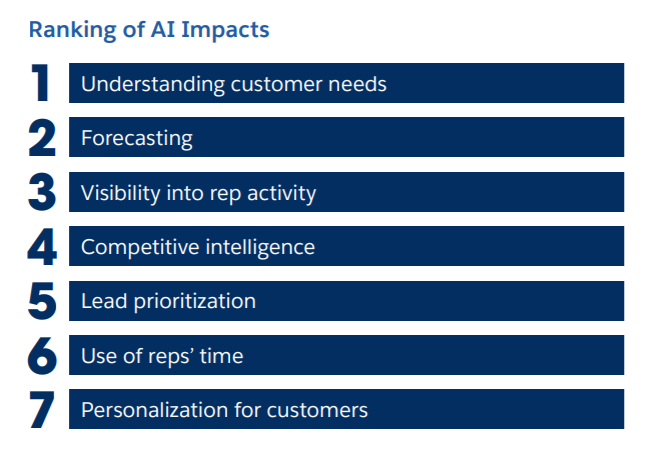 Ranking of AI Impacts

1 Understanding customer needs

2 Forecasting

3 Visibility into rep activity

4 Competitive intelligence

5 Lead prioritization

6 Use of reps' time

7 Personalization for customers